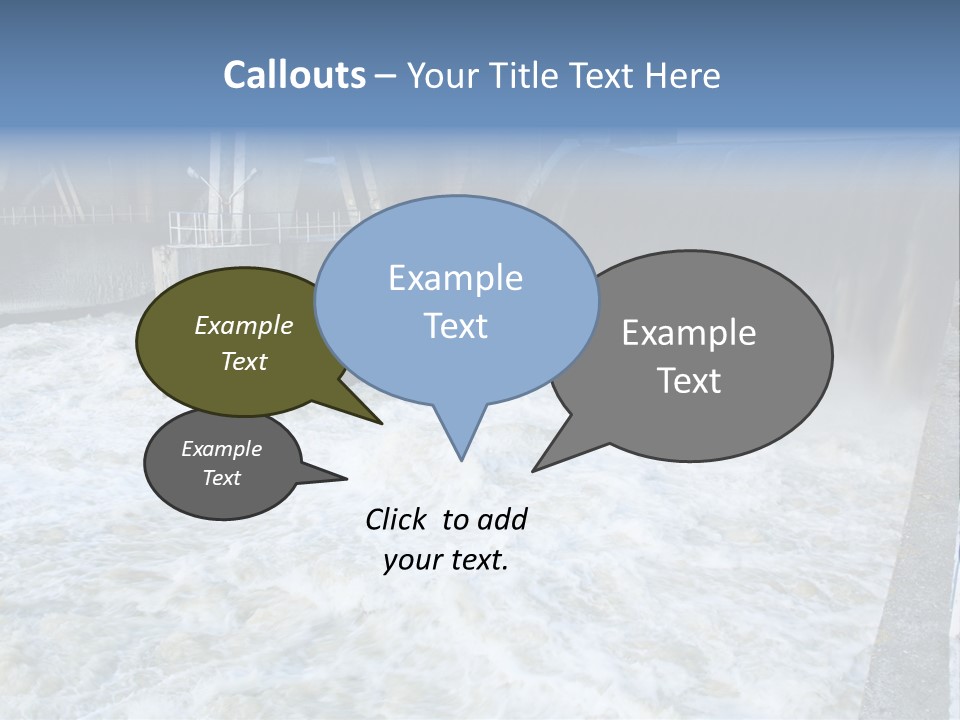 Callouts – Your Title Text Here

Example Text

Example Text

Example Text

Example Text

Click to add your text.